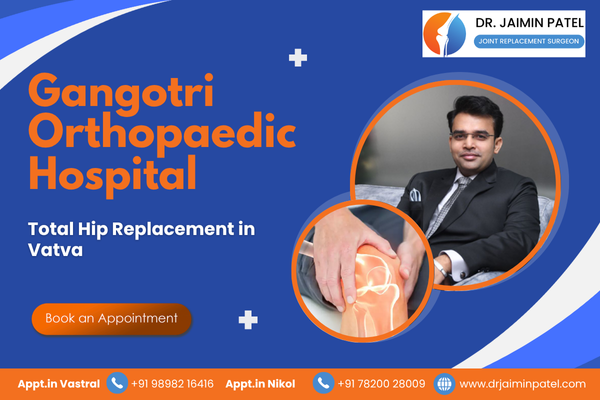 DR. JAIMIN PATEL
JOINT REPLACEMENT SURGEON

Gangotri Orthopaedic Hospital

Total Hip Replacement in Vatva

Book an Appointment

Appt.in Vastral +91 98982 16416 Appt.in Nikol +91 78200 28009 www.drjaiminpatel.com